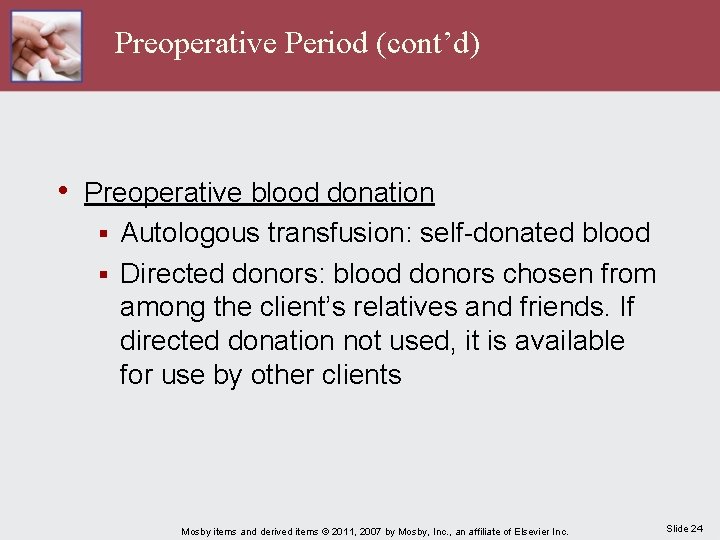 Preoperative Period (cont’d)

• Preoperative blood donation
  ▪ Autologous transfusion: self-donated blood
  ▪ Directed donors: blood donors chosen from among the client’s relatives and friends. If directed donation not used, it is available for use by other clients

Mosby items and derived items © 2011, 2007 by Mosby, Inc., an affiliate of Elsevier Inc.

Slide 24